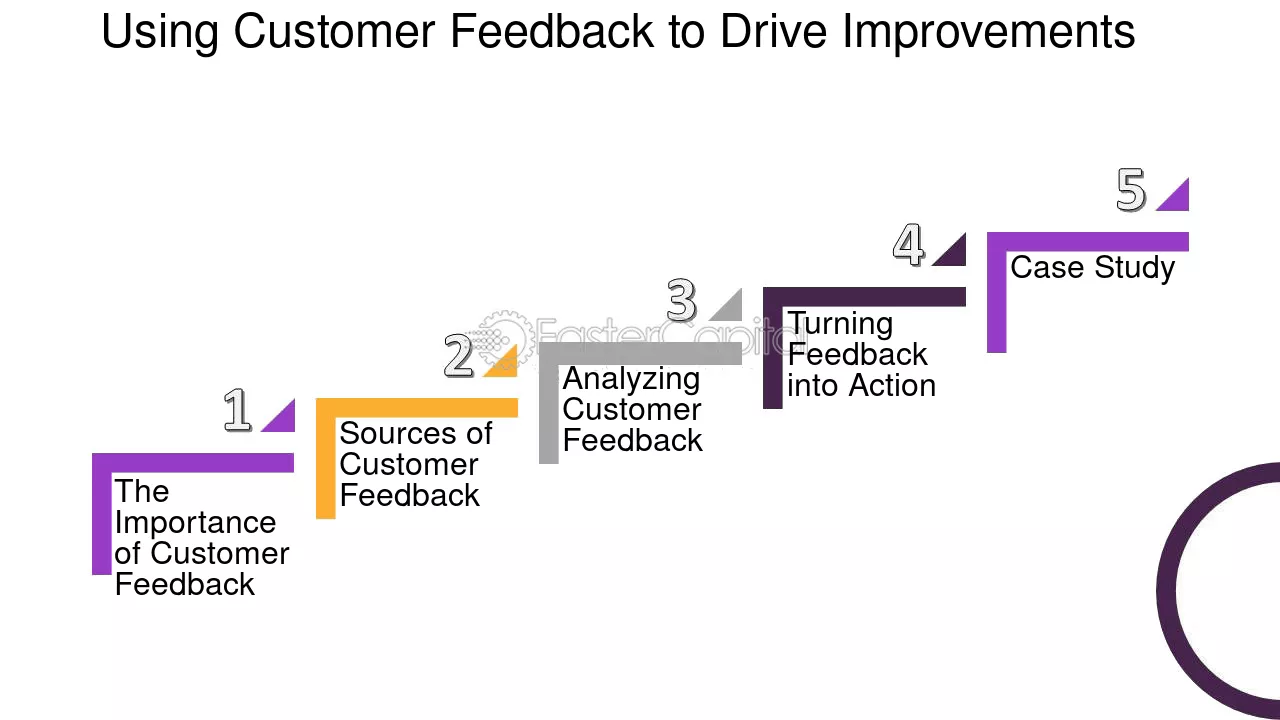 Using Customer Feedback to Drive Improvements

1
The Importance of Customer Feedback

2
Sources of Customer Feedback

3
Analyzing Customer Feedback

4
Turning Feedback into Action

5
Case Study

FasterCapital